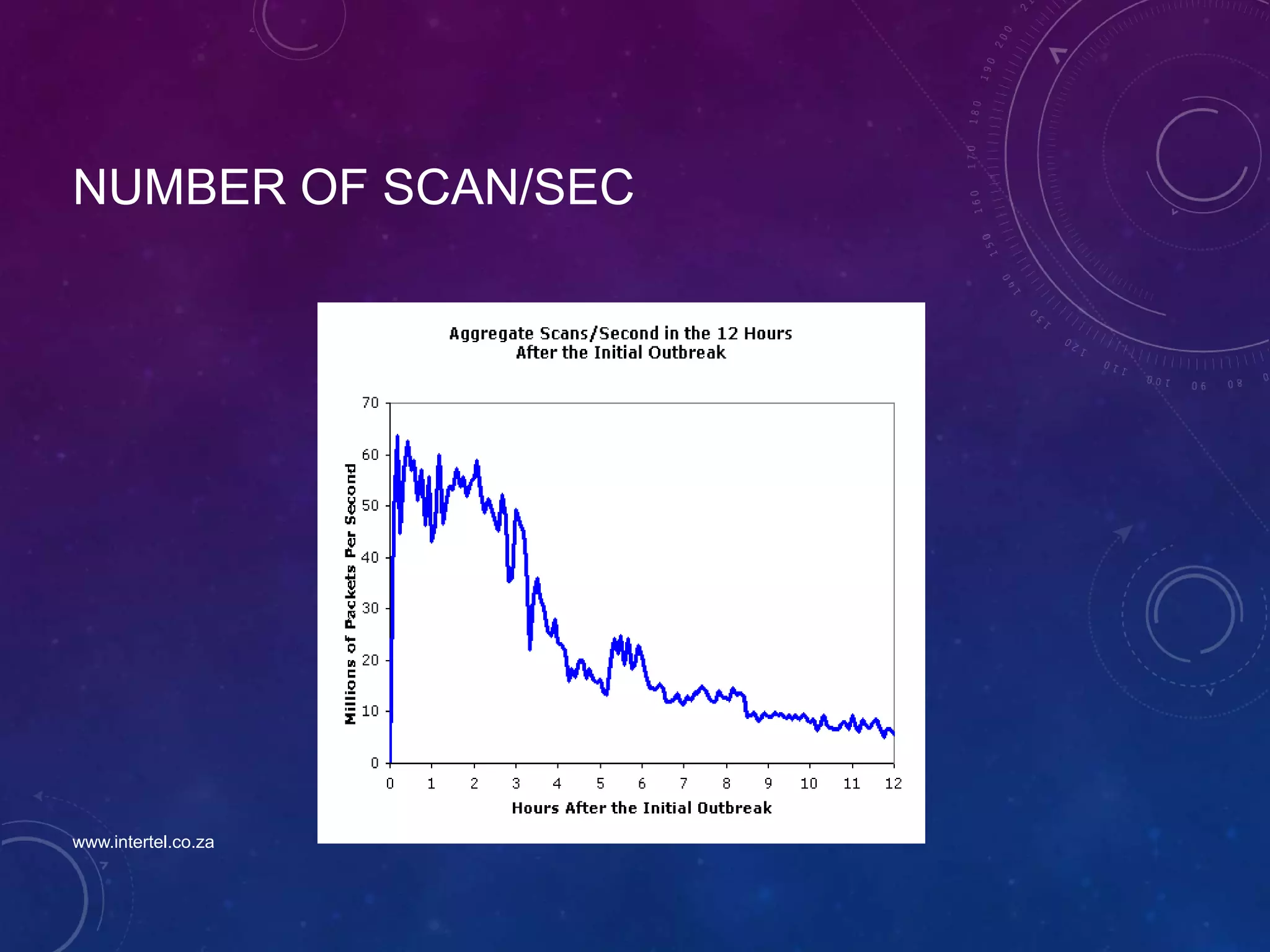 NUMBER OF SCAN/SEC

Aggregate Scans/Second in the 12 Hours After the Initial Outbreak

Millions of Packets Per Second

70
60
50
40
30
20
10
0

0 1 2 3 4 5 6 7 8 9 10 11 12

Hours After the Initial Outbreak

www.intertel.co.za